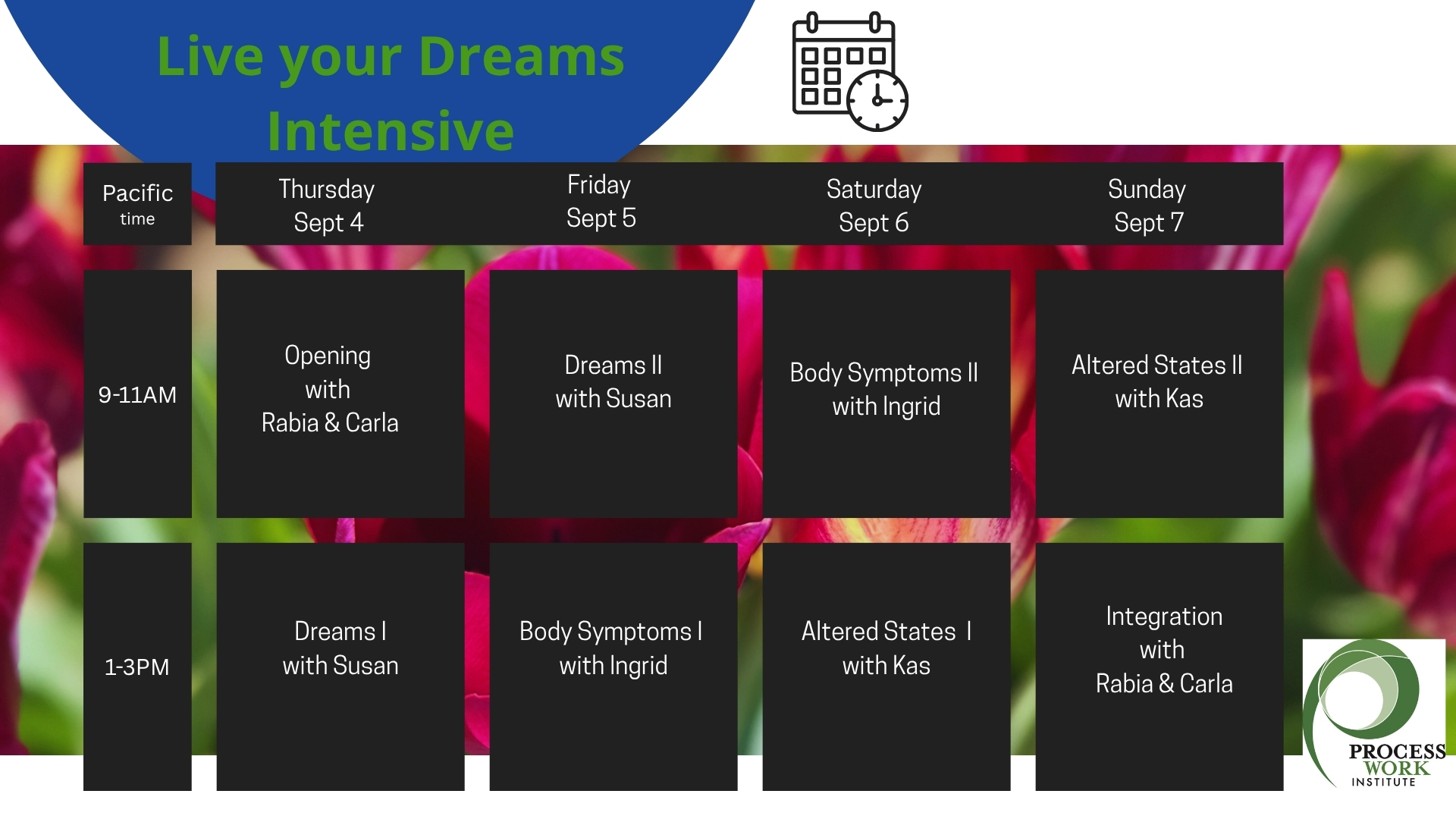 Live your Dreams Intensive

| Pacific time | Thursday Sept 4 | Friday Sept 5 | Saturday Sept 6 | Sunday Sept 7 |
|---|---|---|---|---|
| 9-11AM | Opening with Rabia & Carla | Dreams II with Susan | Body Symptoms II with Ingrid | Altered States II with Kas |
| 1-3PM | Dreams I with Susan | Body Symptoms I with Ingrid | Altered States I with Kas | Integration with Rabia & Carla |

PROCESS WORK INSTITUTE